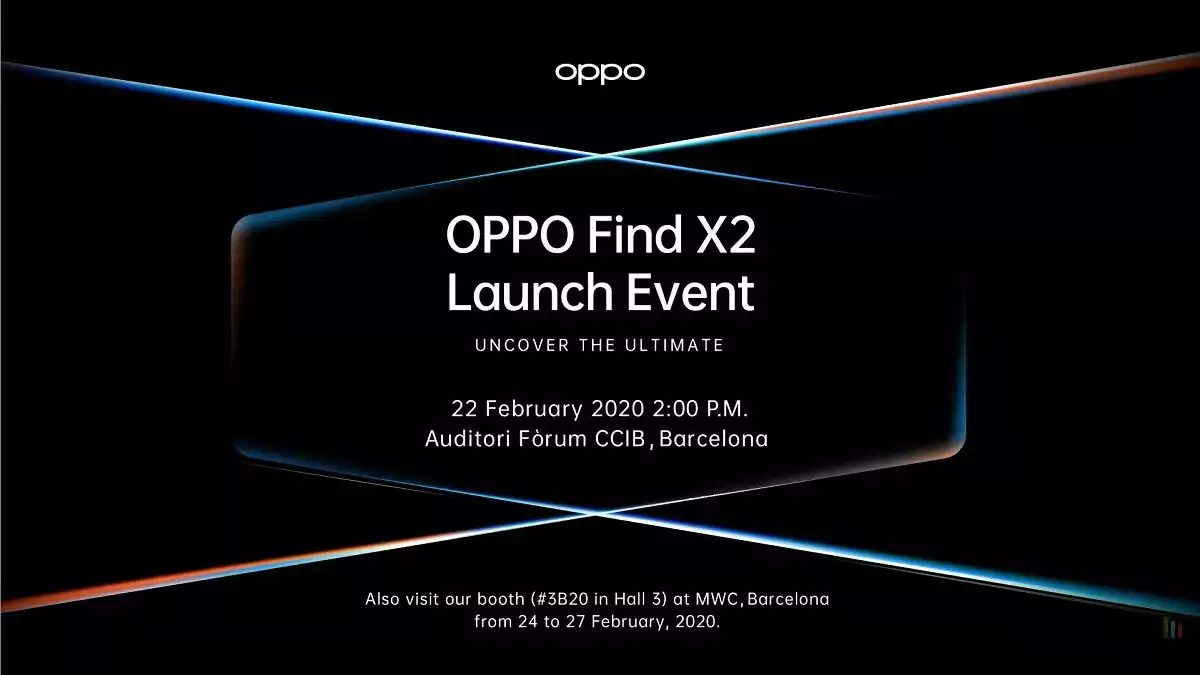 oppo

OPPO Find X2 Launch Event

UNCOVER THE ULTIMATE

22 February 2020 2:00 P.M.
Auditori Fòrum CCIB, Barcelona

Also visit our booth (#3B20 in Hall 3) at MWC, Barcelona from 24 to 27 February, 2020.